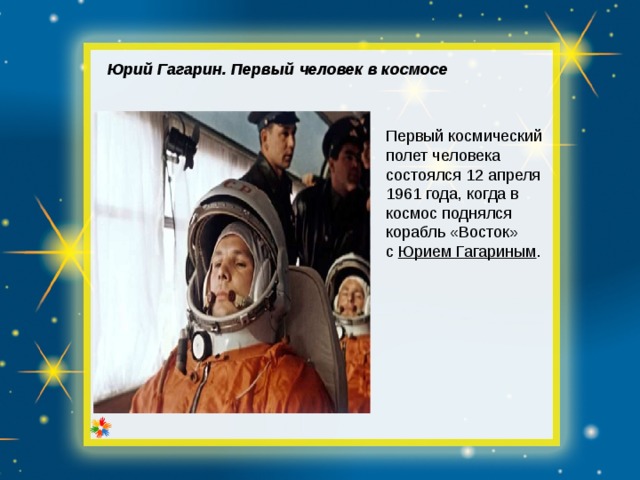 Юрий Гагарин. Первый человек в космосе

Первый космический полет человека состоялся 12 апреля 1961 года, когда в космос поднялся корабль «Восток» с Юрием Гагариным.